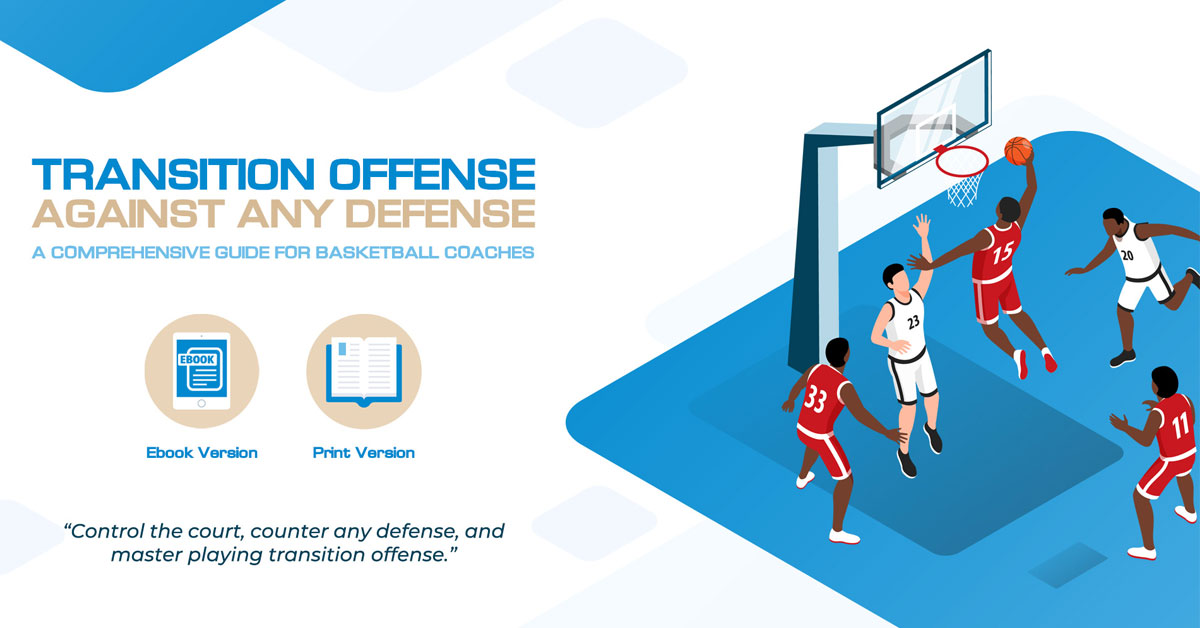 TRANSITION OFFENSE
AGAINST ANY DEFENSE
A COMPREHENSIVE GUIDE FOR BASKETBALL COACHES

EBOOK

Ebook Version

Print Version

"Control the court, counter any defense, and master playing transition offense."

15

20

23

33

11